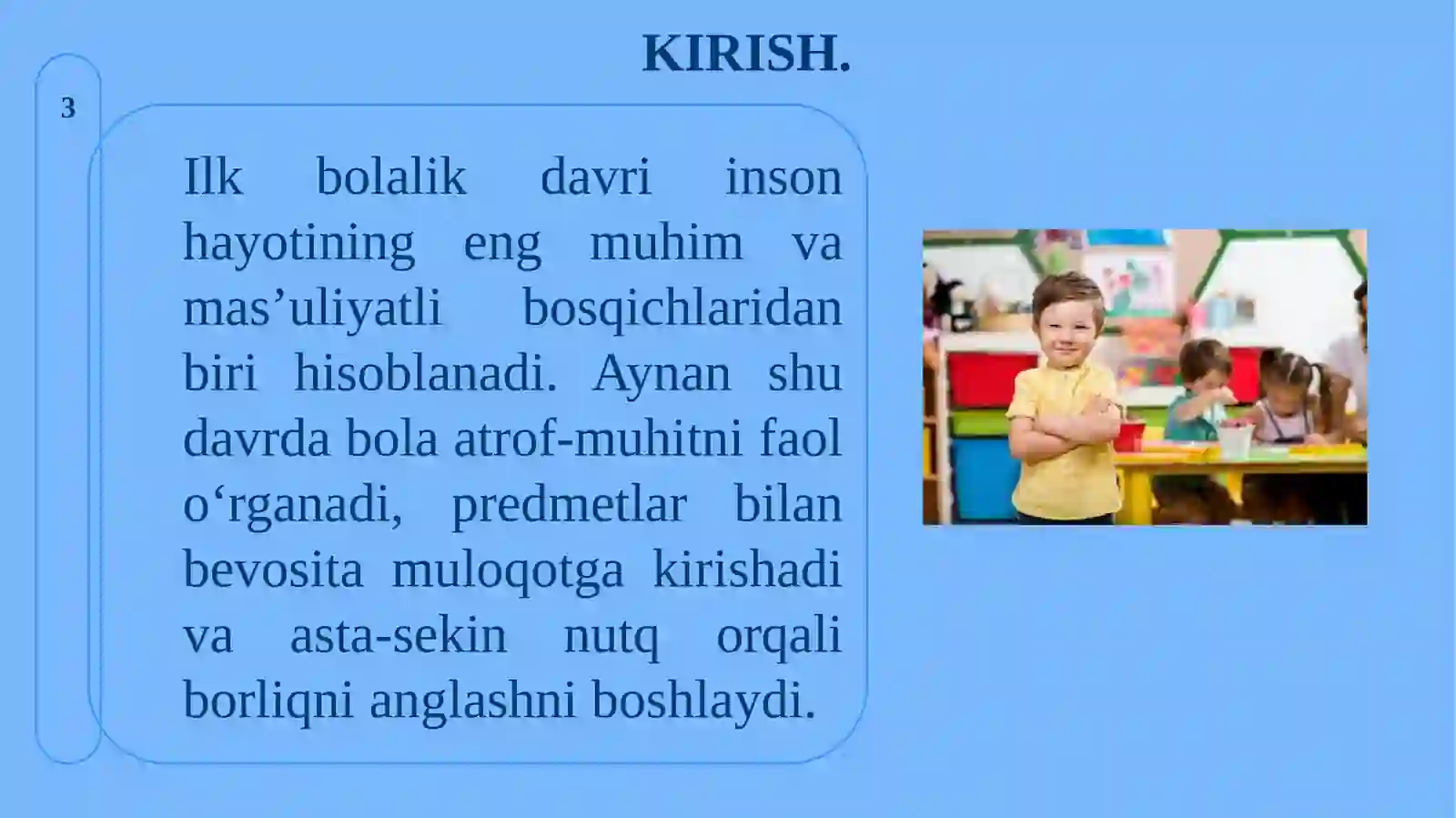 KIRISH.

3

Ilk bolalik davri inson hayotining eng muhim va mas’uliyatli bosqichlaridan biri hisoblanadi. Aynan shu davrda bola atrof-muhitni faol o‘rganadi, predmetlar bilan bevosita muloqotga kirishadi va asta-sekin nutq orqali borliqni anglashni boshlaydi.